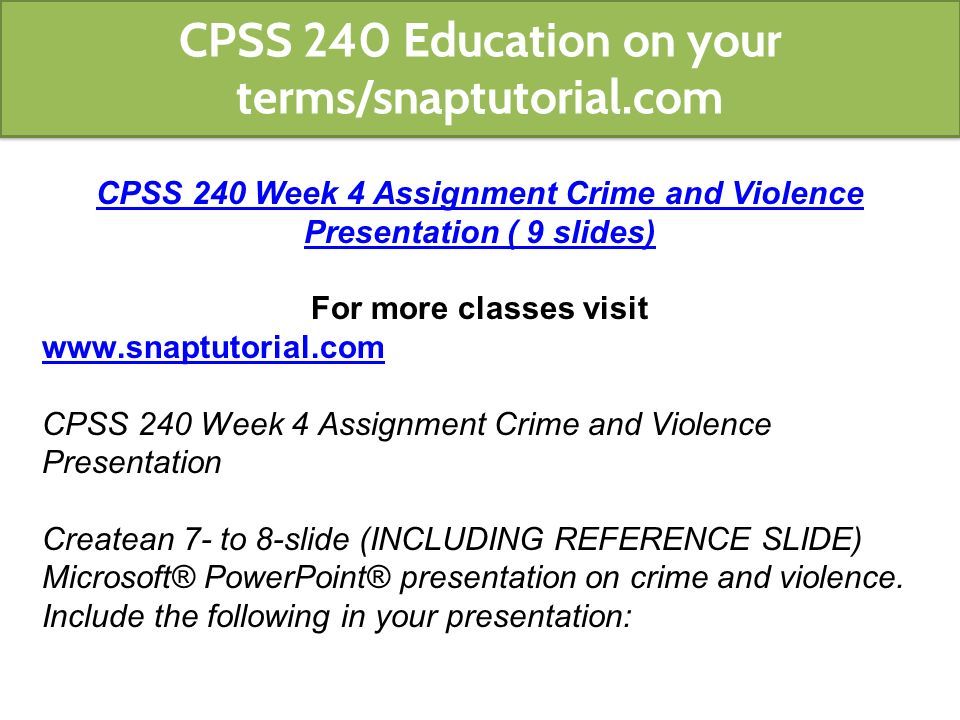 CPSS 240 Education on your terms/snaptutorial.com

CPSS 240 Week 4 Assignment Crime and Violence Presentation ( 9 slides)

For more classes visit
www.snaptutorial.com

CPSS 240 Week 4 Assignment Crime and Violence Presentation

Createan 7- to 8-slide (INCLUDING REFERENCE SLIDE) Microsoft® PowerPoint® presentation on crime and violence. Include the following in your presentation: